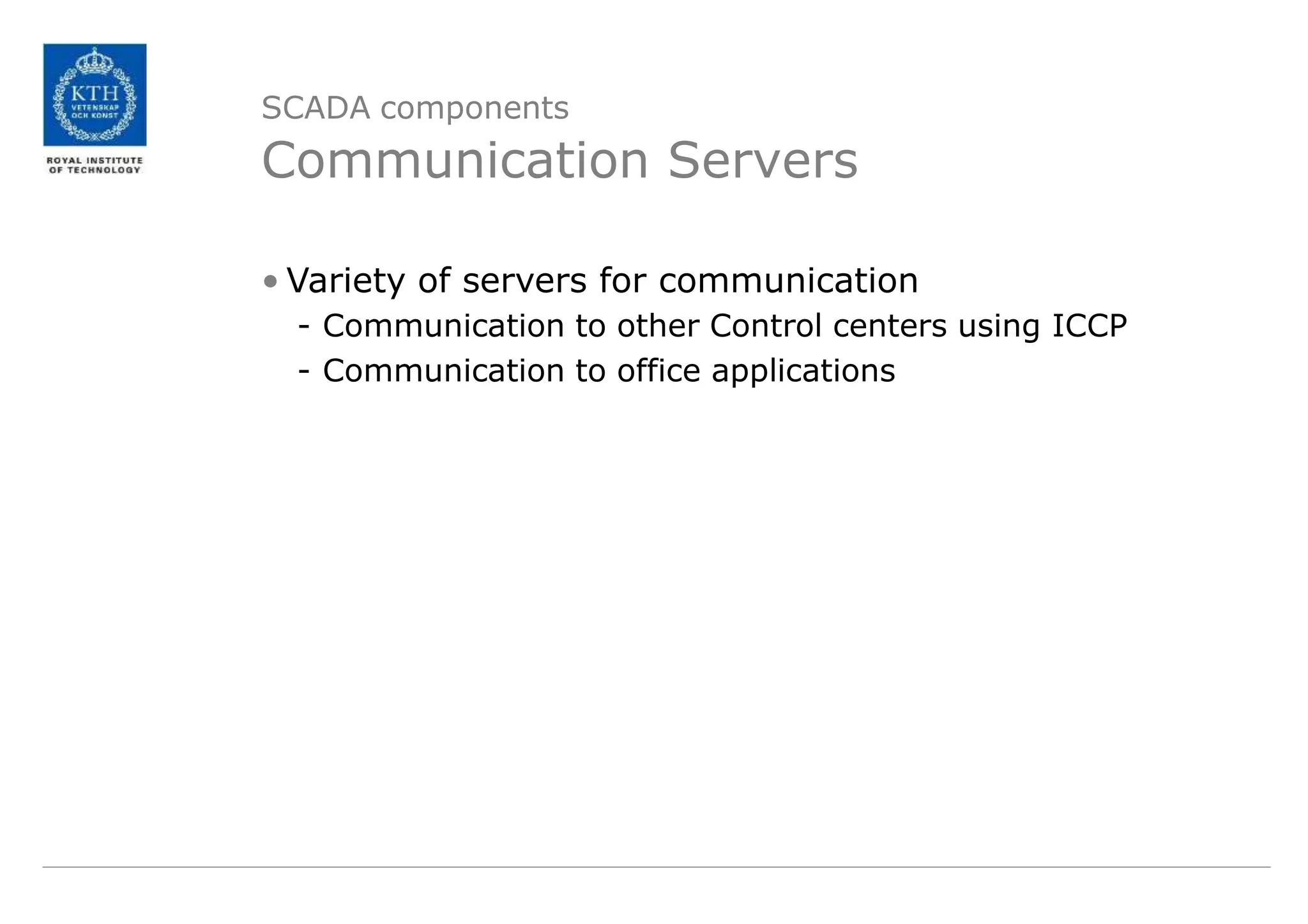 KTH
VETENSKAP
OCH KONST

ROYAL INSTITUTE
OF TECHNOLOGY

SCADA components
Communication Servers

• Variety of servers for communication
- Communication to other Control centers using ICCP
- Communication to office applications